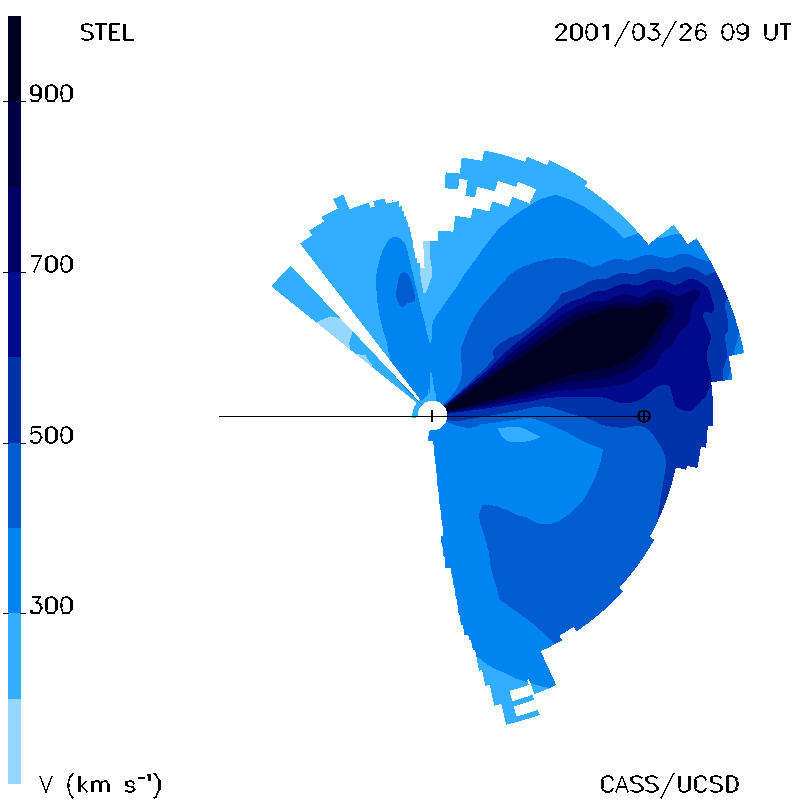 STEL

2001/03/26 09 UT

900

700

500

300

V (km s$^{-1}$)

CASS/UCSD